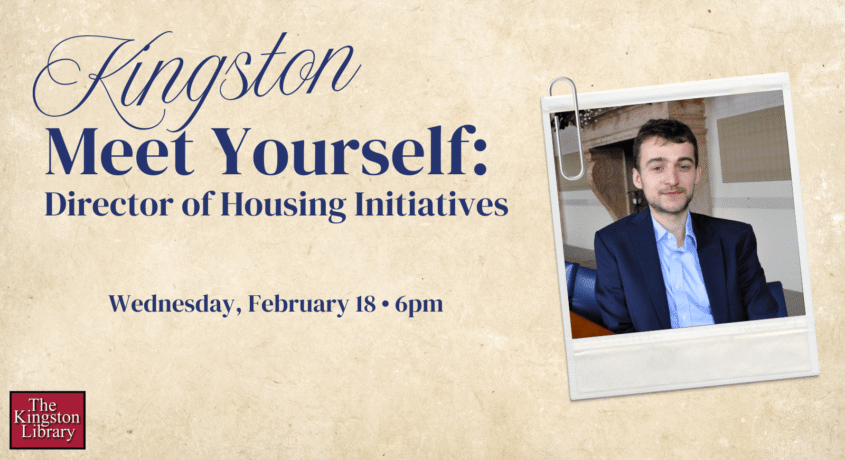 Kingston
Meet Yourself:
Director of Housing Initiatives

Wednesday, February 18 • 6pm

The Kingston Library